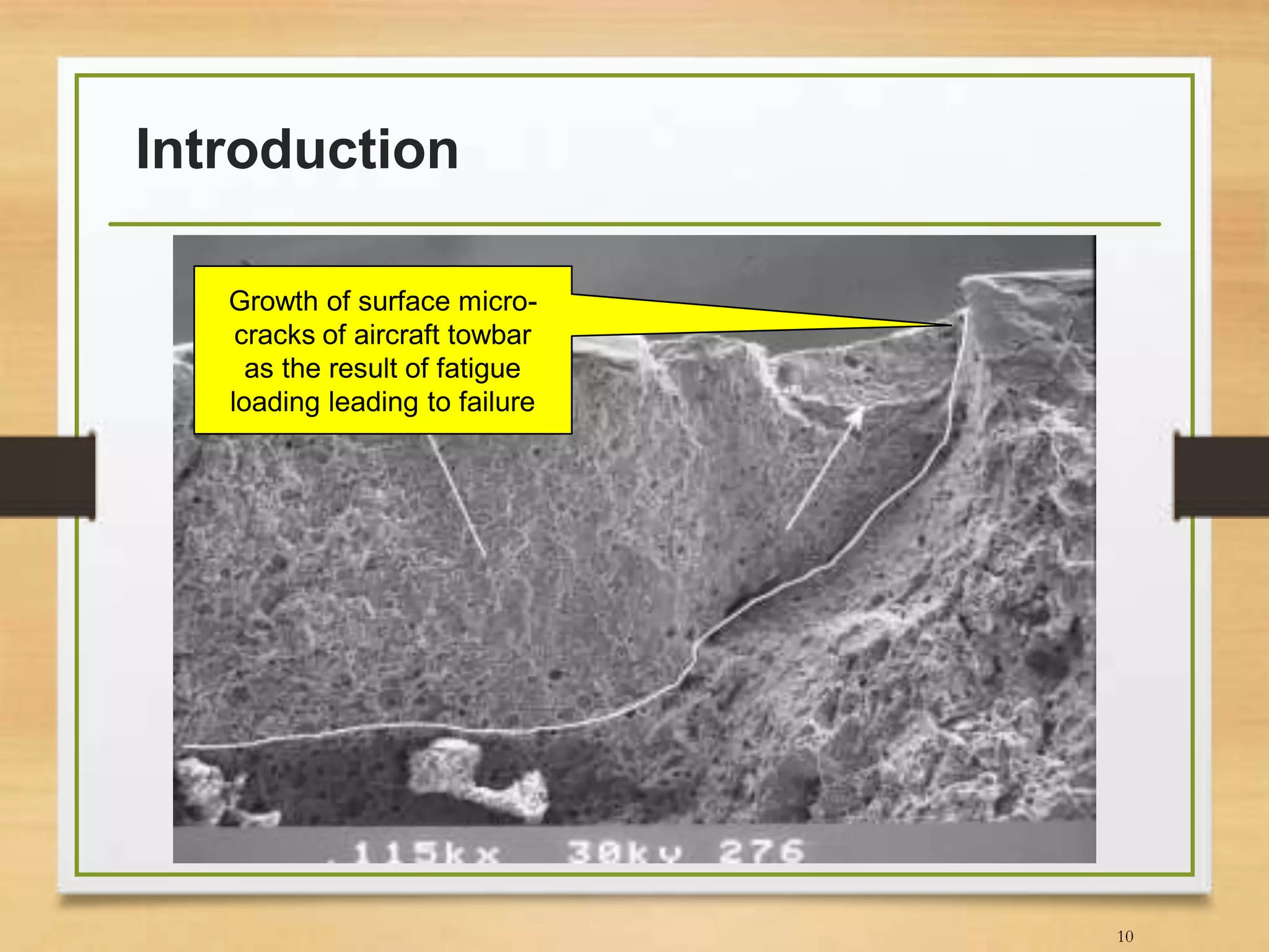 Introduction

Growth of surface micro-cracks of aircraft towbar as the result of fatigue loading leading to failure

.115kx 30kv 276

10